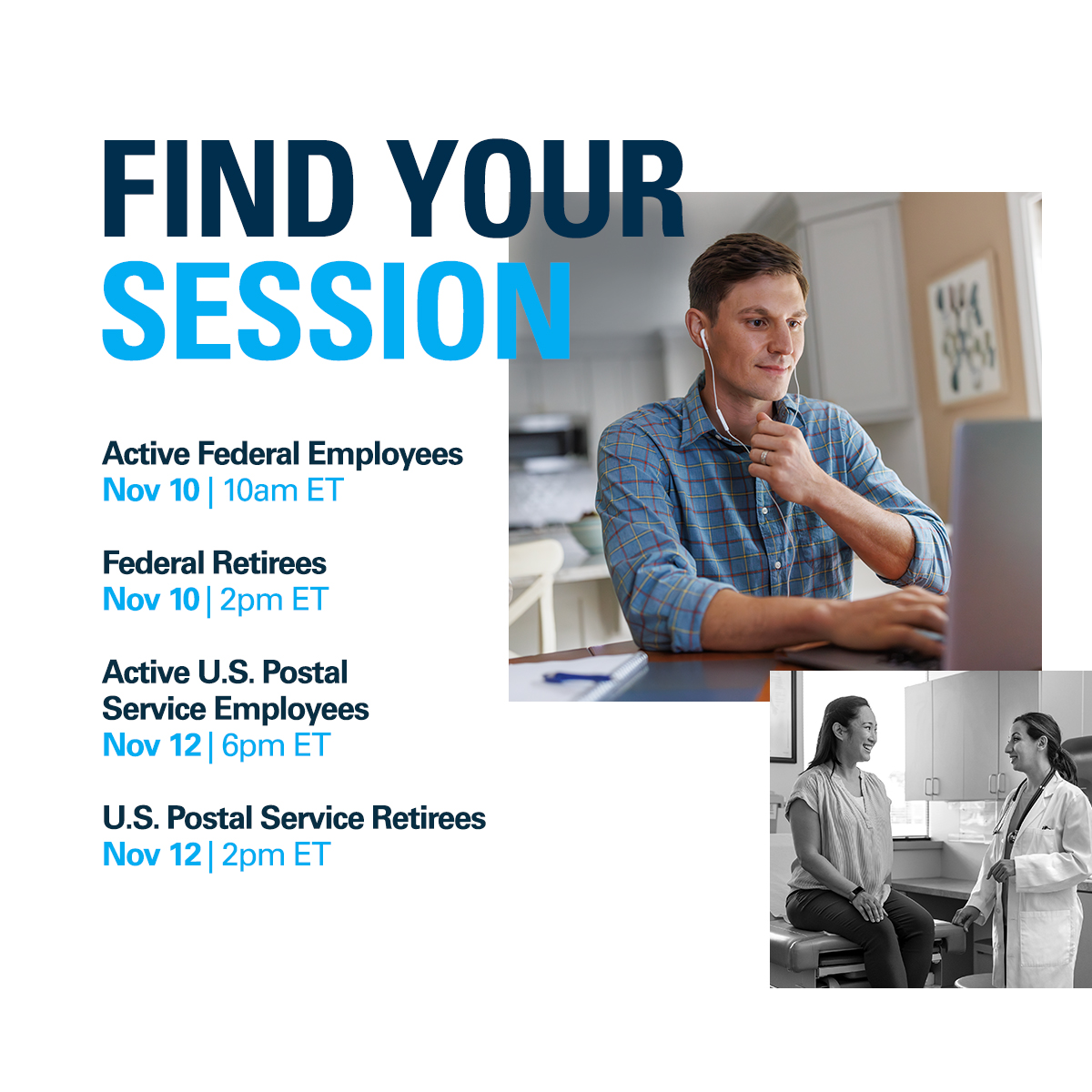 FIND YOUR SESSION

Active Federal Employees
Nov 10 | 10am ET

Federal Retirees
Nov 10 | 2pm ET

Active U.S. Postal Service Employees
Nov 12 | 6pm ET

U.S. Postal Service Retirees
Nov 12 | 2pm ET